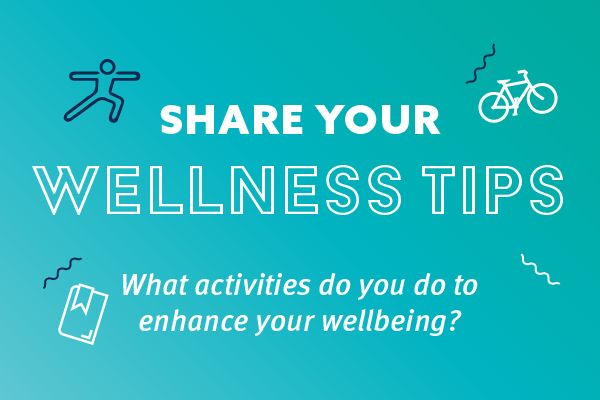 SHARE YOUR
WELLNESS TIPS

What activities do you do to enhance your wellbeing?